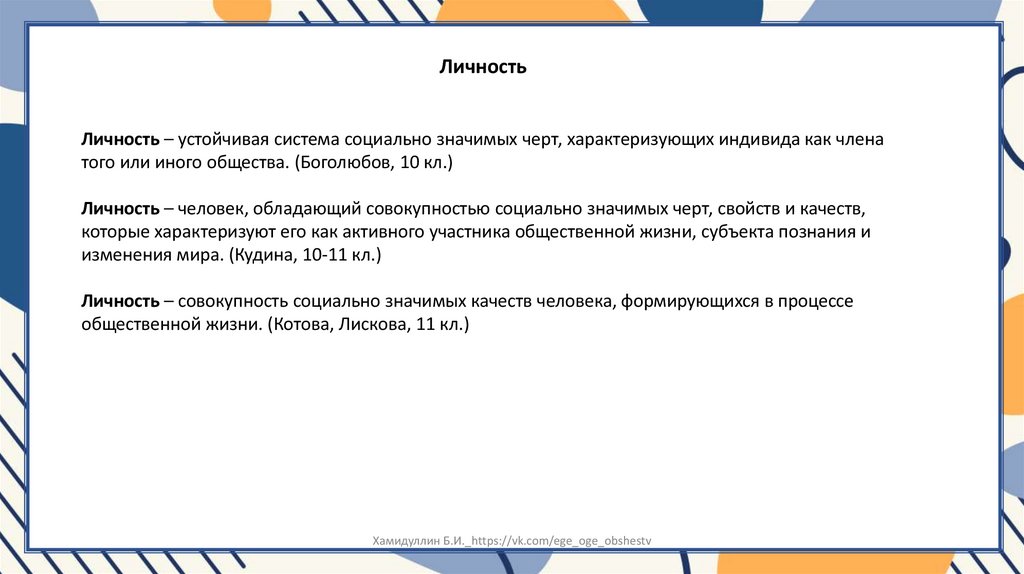 Личность

Личность – устойчивая система социально значимых черт, характеризующих индивида как члена того или иного общества. (Боголюбов, 10 кл.)

Личность – человек, обладающий совокупностью социально значимых черт, свойств и качеств, которые характеризуют его как активного участника общественной жизни, субъекта познания и изменения мира. (Кудина, 10-11 кл.)

Личность – совокупность социально значимых качеств человека, формирующихся в процессе общественной жизни. (Котова, Лискова, 11 кл.)

Хамидуллин Б.И._https://vk.com/ege_oge_obshestv